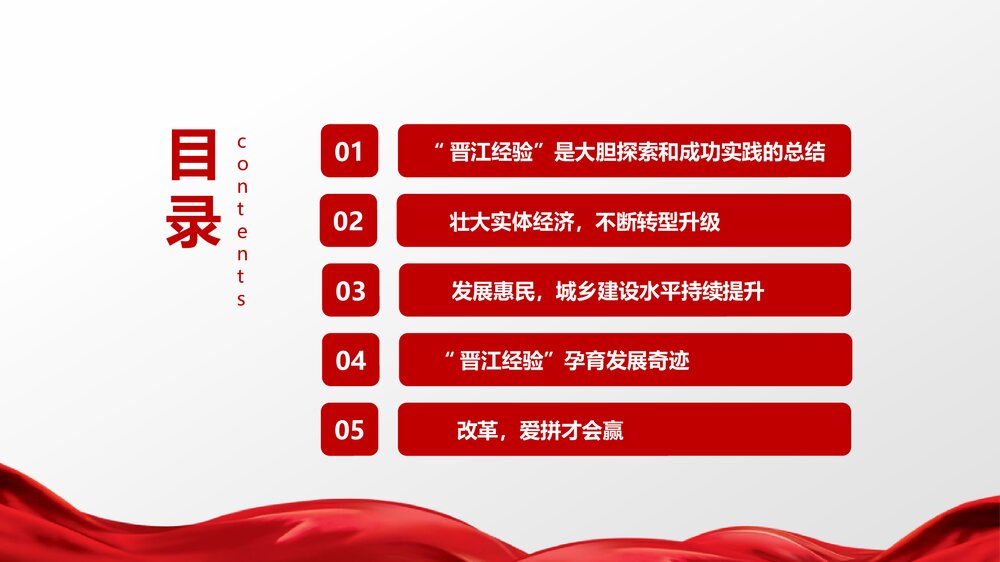 目录

contents

01 “晋江经验”是大胆探索和成功实践的总结

02 壮大实体经济，不断转型升级

03 发展惠民，城乡建设水平持续提升

04 “晋江经验”孕育发展奇迹

05 改革，爱拼才会赢